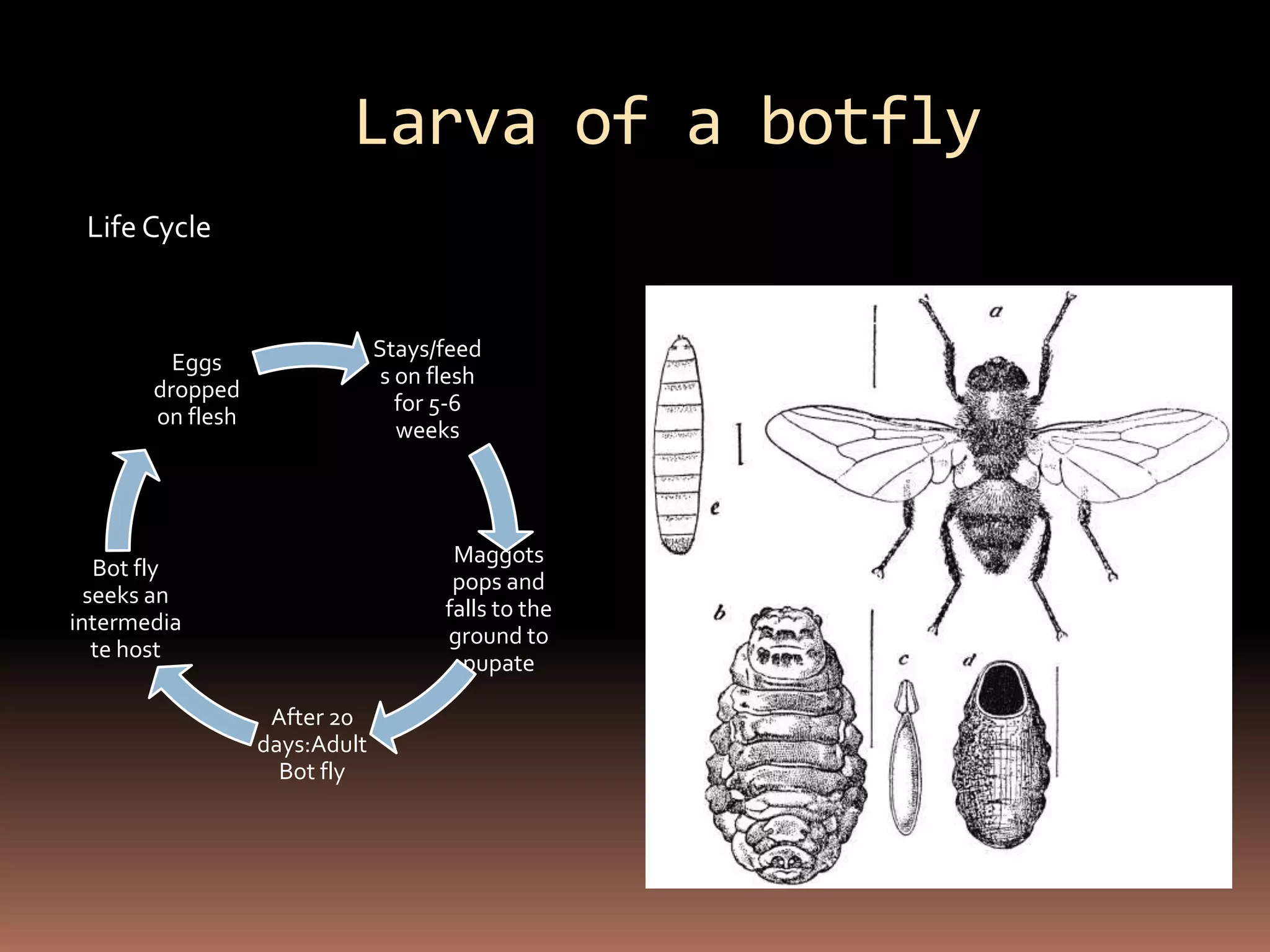 Larva of a botfly

Life Cycle

Eggs dropped on flesh

Stays/feeds on flesh for 5-6 weeks

Maggots pops and falls to the ground to pupate

After 20 days:Adult Bot fly

Bot fly seeks an intermediate host

a

e

b

c

d